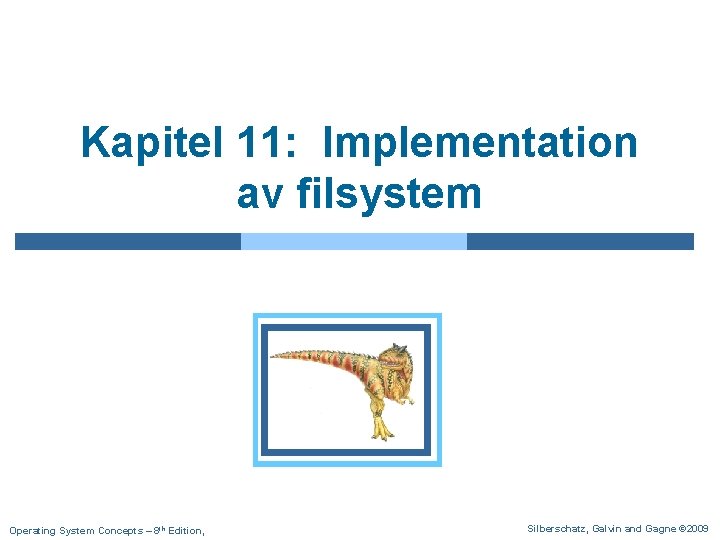 Kapitel 11: Implementation av filsystem

Operating System Concepts – 8th Edition,

Silberschatz, Galvin and Gagne ©2009